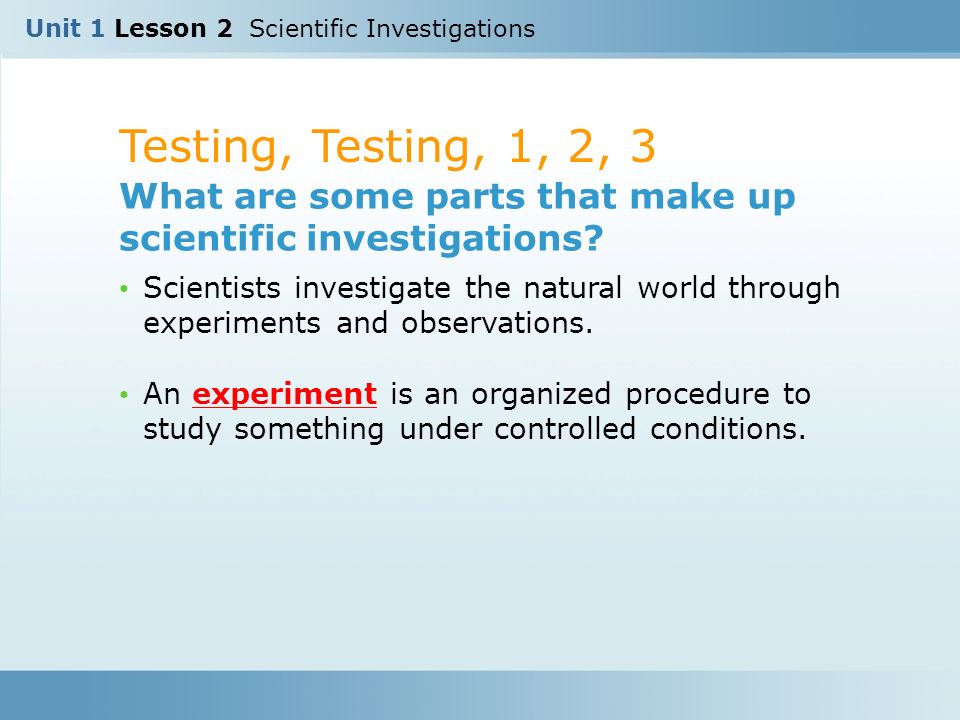 Unit 1 Lesson 2 Scientific Investigations

Testing, Testing, 1, 2, 3

What are some parts that make up scientific investigations?

• Scientists investigate the natural world through experiments and observations.

• An experiment is an organized procedure to study something under controlled conditions.